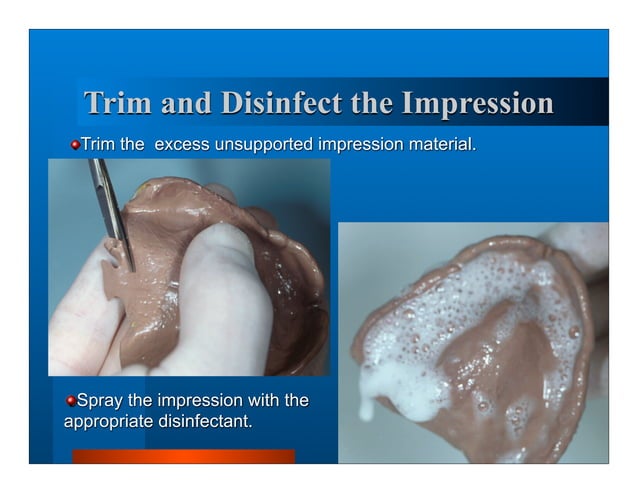 Trim and Disinfect the Impression

Trim the excess unsupported impression material.

Spray the impression with the appropriate disinfectant.